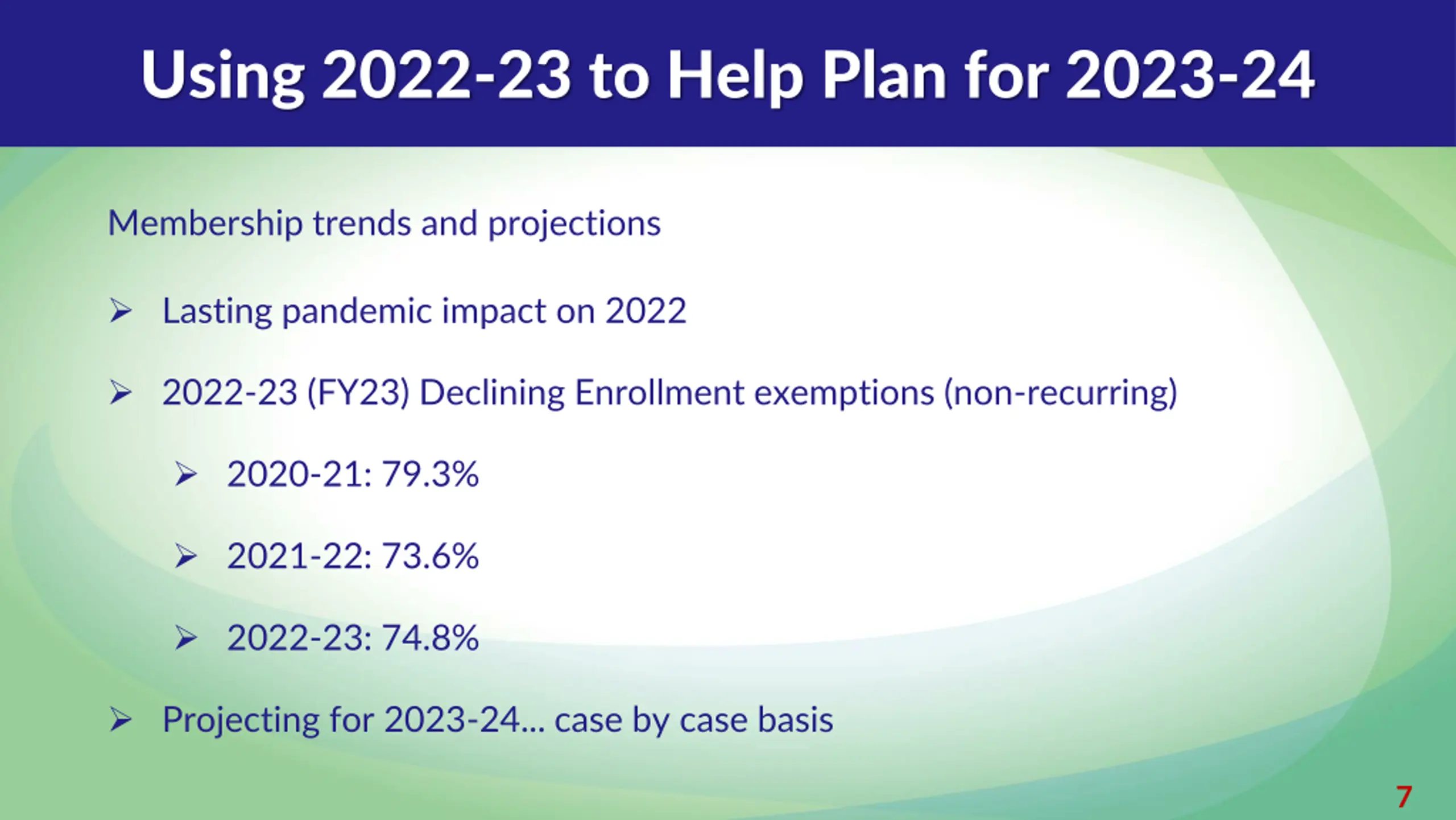 Using 2022-23 to Help Plan for 2023-24

Membership trends and projections

➢ Lasting pandemic impact on 2022

➢ 2022-23 (FY23) Declining Enrollment exemptions (non-recurring)

➢ 2020-21: 79.3%

➢ 2021-22: 73.6%

➢ 2022-23: 74.8%

➢ Projecting for 2023-24... case by case basis

7